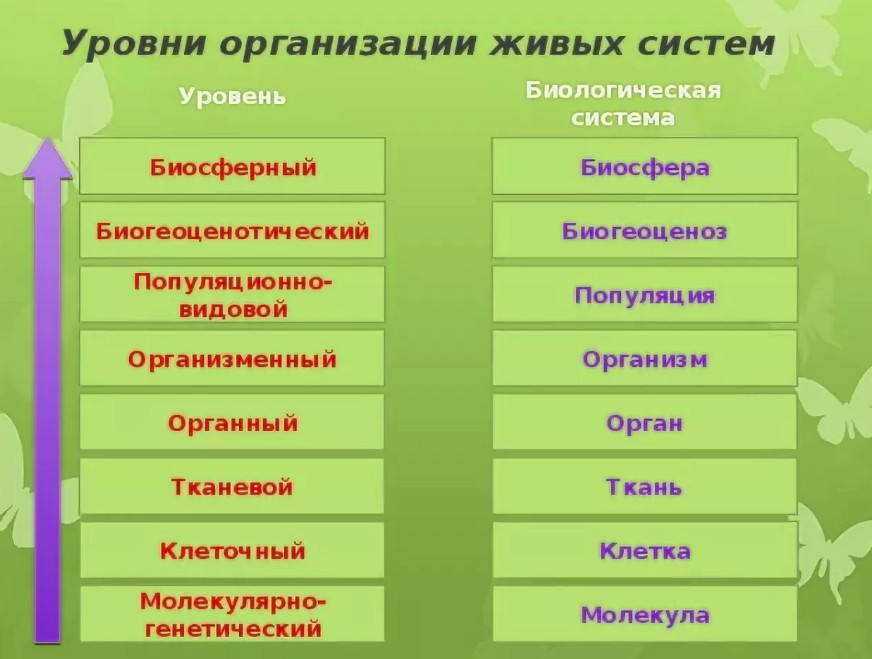 Уровни организации живых систем

| Уровень | Биологическая система |
|---|---|
| Биосферный | Биосфера |
| Биогеоценотический | Биогеоценоз |
| Популяционно-видовой | Популяция |
| Организменный | Организм |
| Органный | Орган |
| Тканевой | Ткань |
| Клеточный | Клетка |
| Молекулярно-генетический | Молекула |